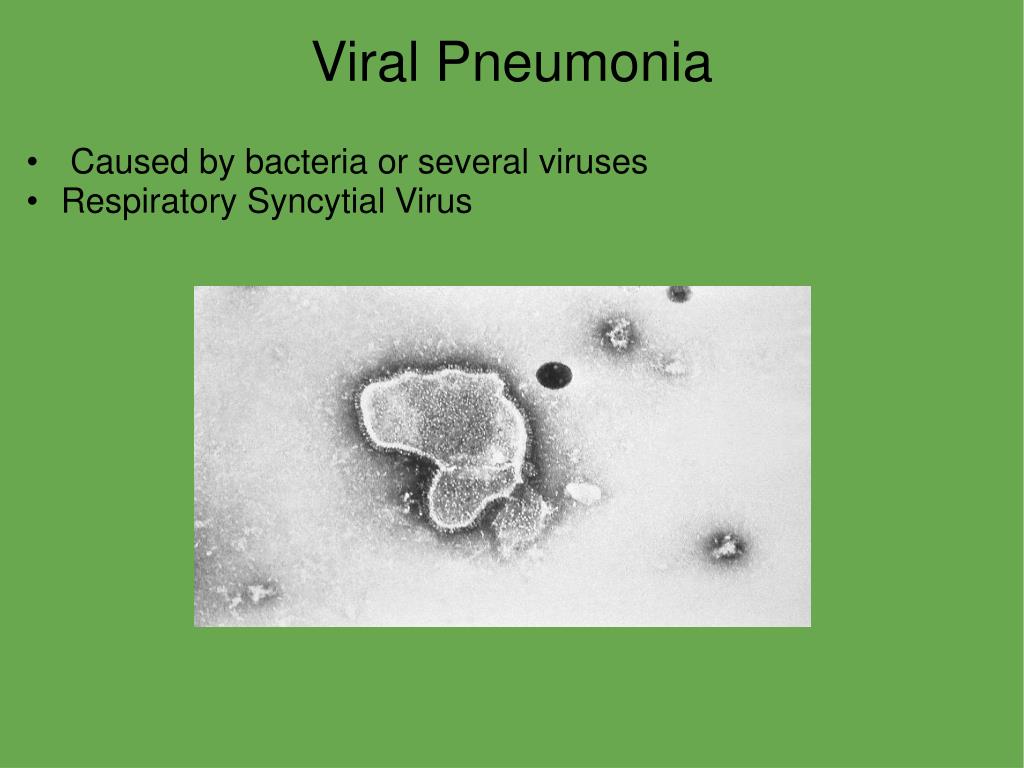 Viral Pneumonia

• Caused by bacteria or several viruses
• Respiratory Syncytial Virus